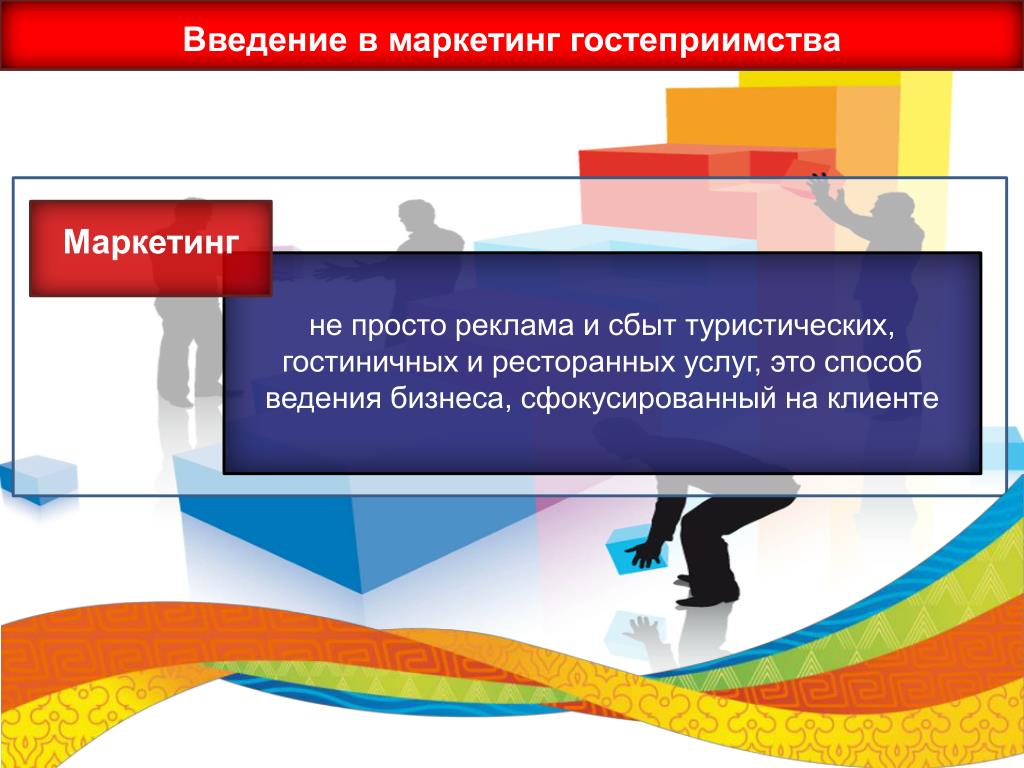 Введение в маркетинг гостеприимства

Маркетинг

не просто реклама и сбыт туристических, гостиничных и ресторанных услуг, это способ ведения бизнеса, сфокусированный на клиенте